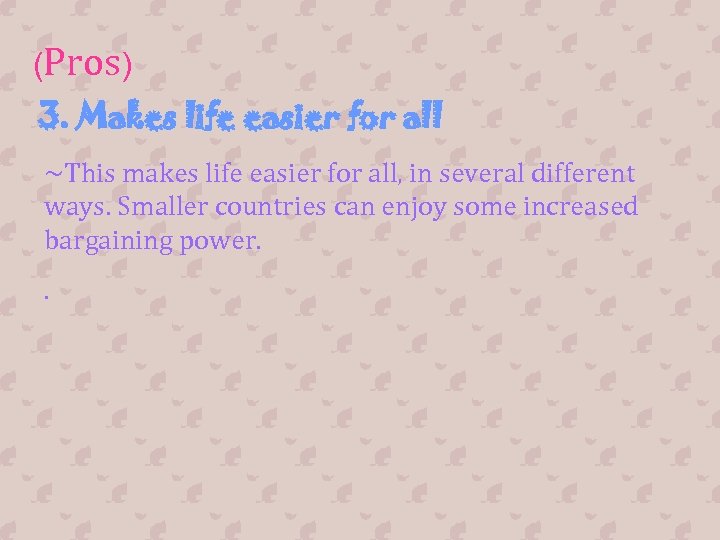 (Pros)
3. Makes life easier for all

~This makes life easier for all, in several different ways. Smaller countries can enjoy some increased bargaining power.

.